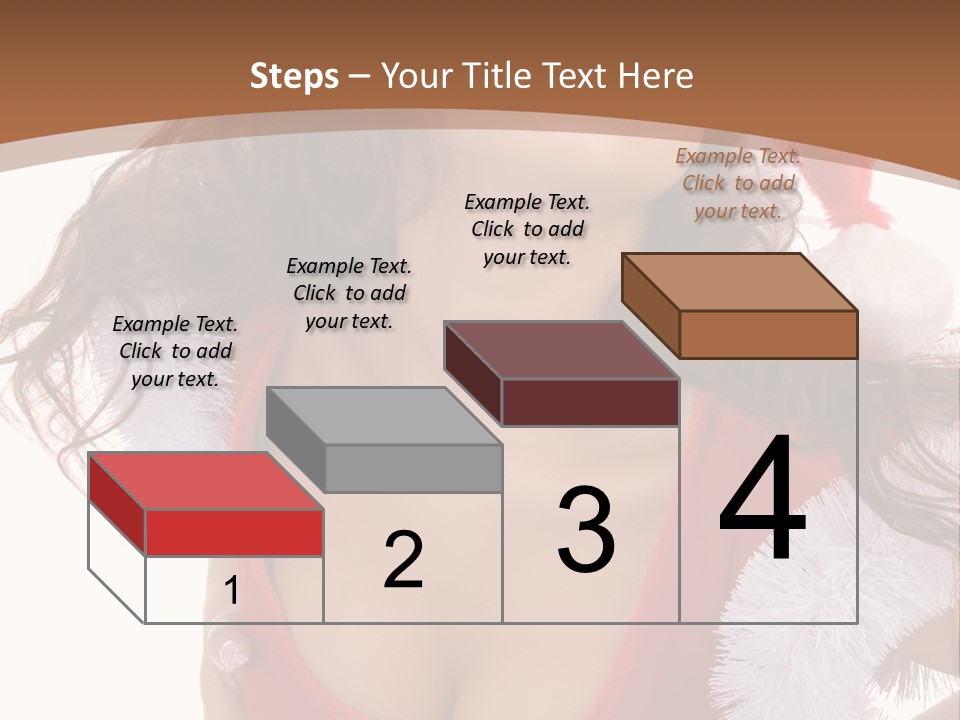 Steps – Your Title Text Here

Example Text. Click to add your text.

Example Text. Click to add your text.

Example Text. Click to add your text.

Example Text. Click to add your text.

1

2

3

4